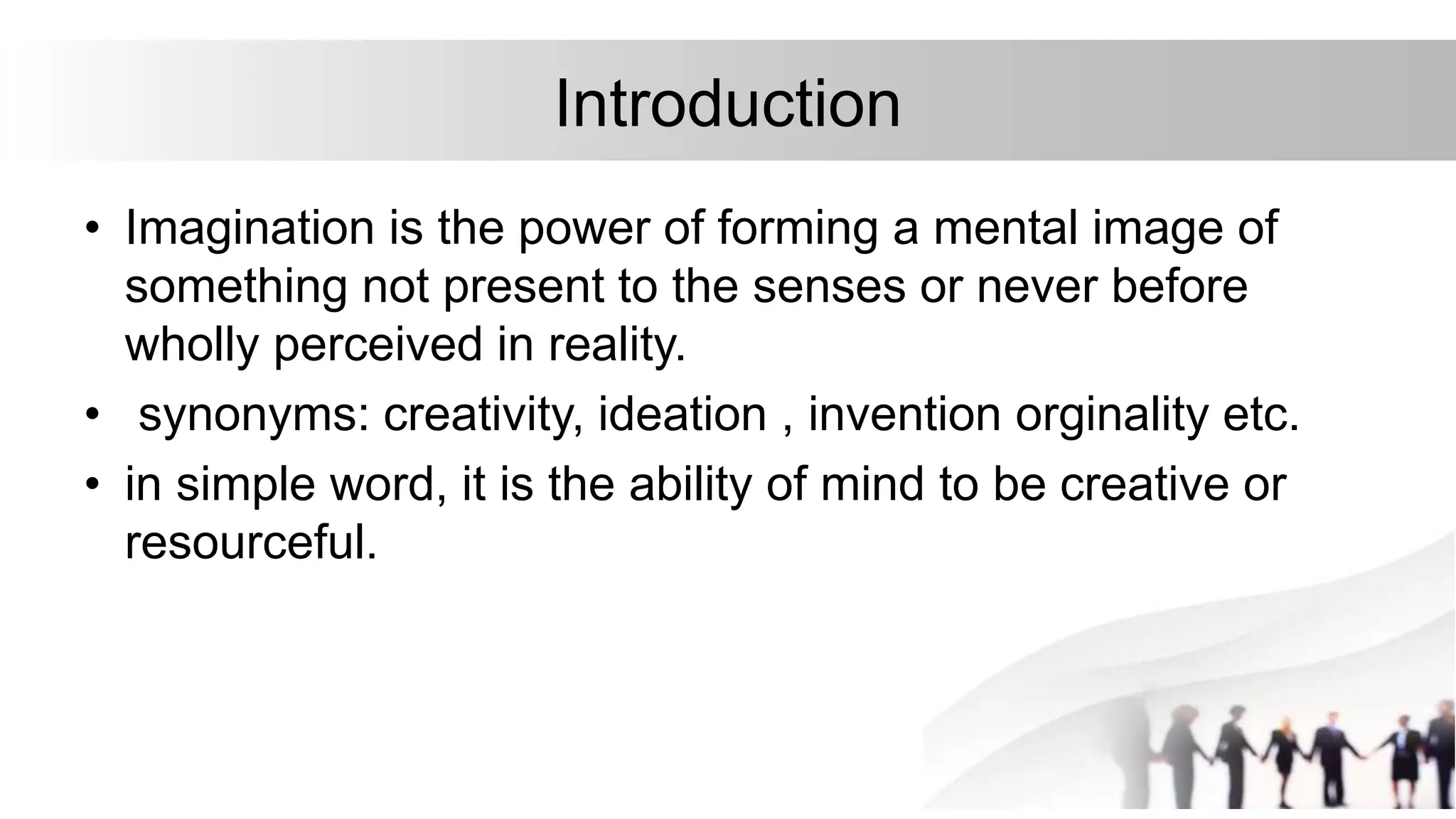 Introduction

• Imagination is the power of forming a mental image of something not present to the senses or never before wholly perceived in reality.
• synonyms: creativity, ideation , invention orginality etc.
• in simple word, it is the ability of mind to be creative or resourceful.